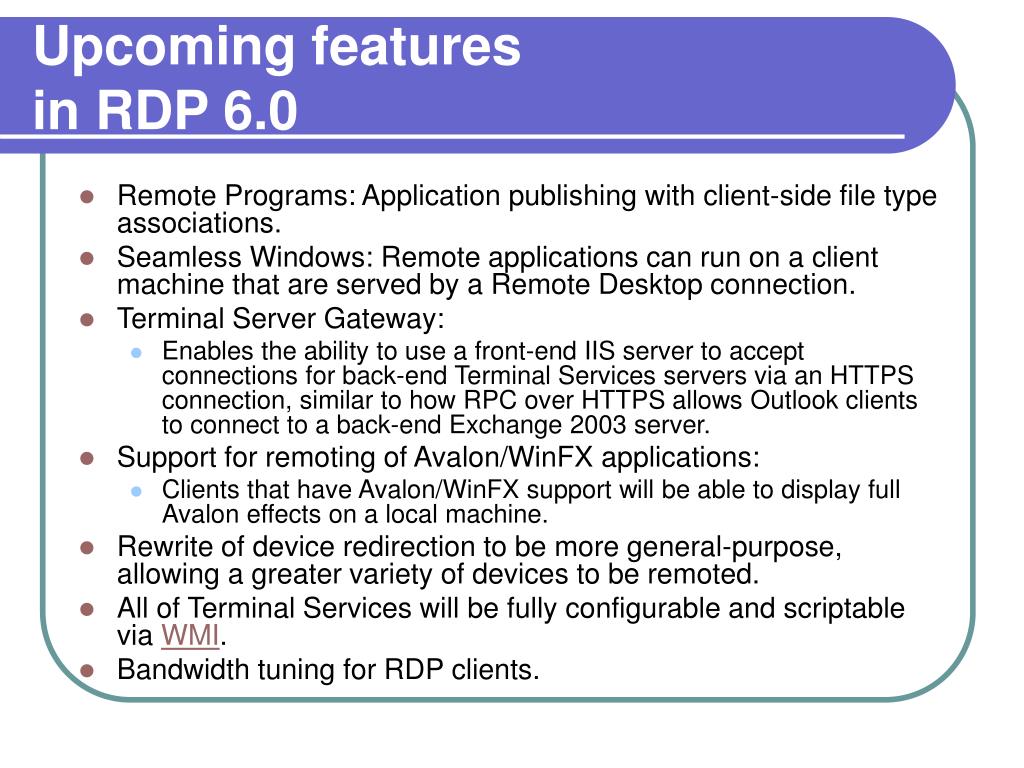 Upcoming features
in RDP 6.0

- Remote Programs: Application publishing with client-side file type associations.
- Seamless Windows: Remote applications can run on a client machine that are served by a Remote Desktop connection.
- Terminal Server Gateway:
  - Enables the ability to use a front-end IIS server to accept connections for back-end Terminal Services servers via an HTTPS connection, similar to how RPC over HTTPS allows Outlook clients to connect to a back-end Exchange 2003 server.
- Support for remoting of Avalon/WinFX applications:
  - Clients that have Avalon/WinFX support will be able to display full Avalon effects on a local machine.
- Rewrite of device redirection to be more general-purpose, allowing a greater variety of devices to be remoted.
- All of Terminal Services will be fully configurable and scriptable via WMI.
- Bandwidth tuning for RDP clients.